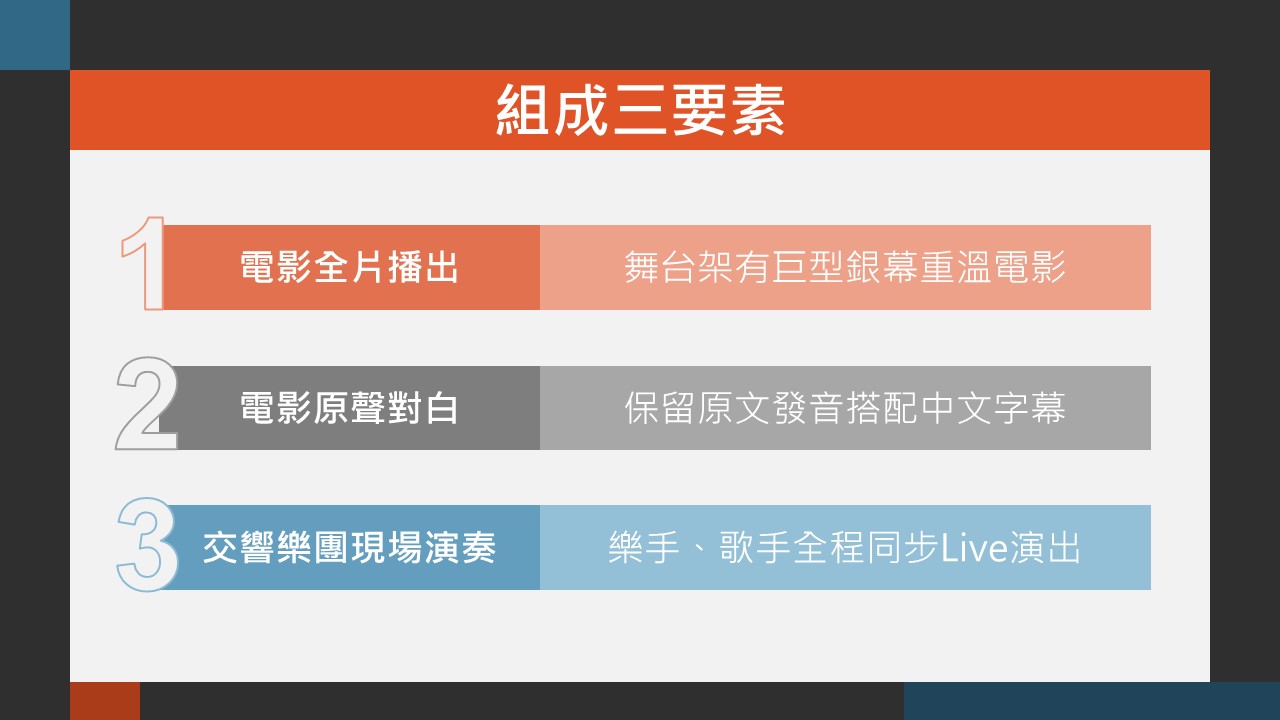 組成三要素

1 電影全片播出 舞台架有巨型銀幕重溫電影

2 電影原聲對白 保留原文發音搭配中文字幕

3 交響樂團現場演奏 樂手、歌手全程同步Live演出